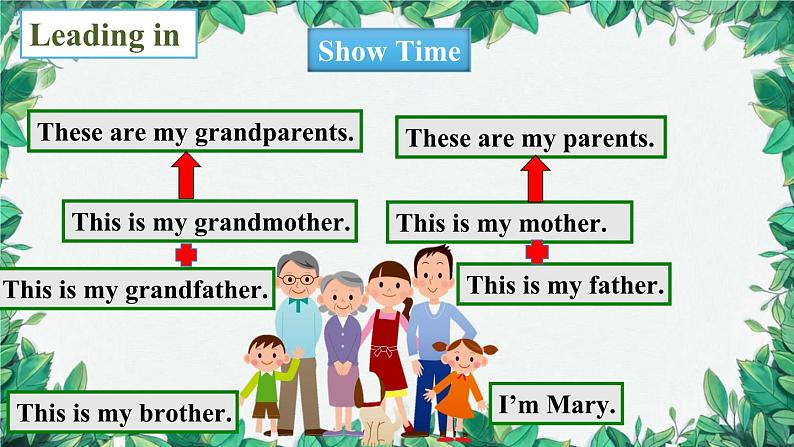 Leading in

Show Time

These are my grandparents.

This is my grandmother.

This is my grandfather.

These are my parents.

This is my mother.

This is my father.

This is my brother.

I'm Mary.